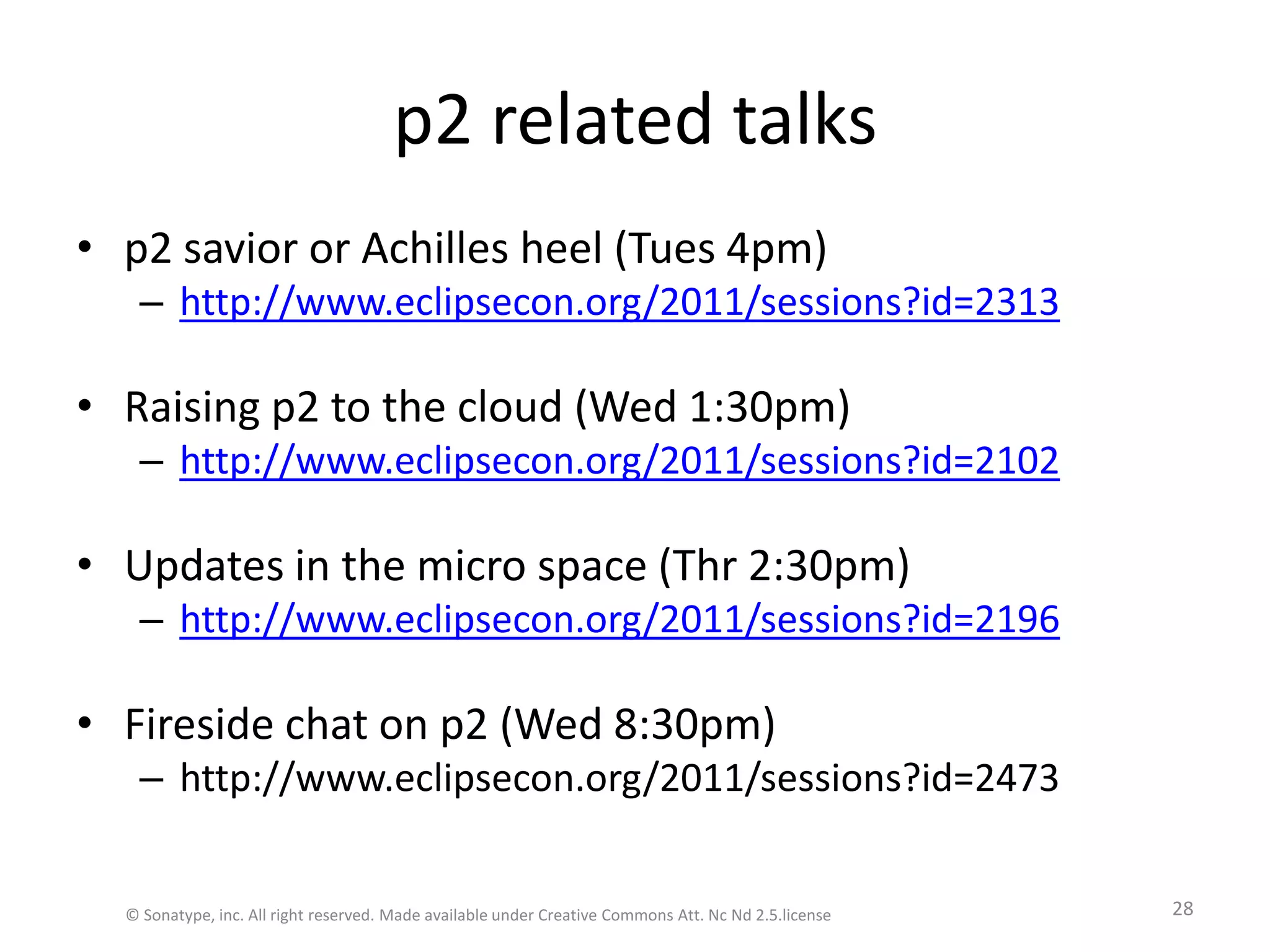 p2 related talks

• p2 savior or Achilles heel (Tues 4pm)
  – http://www.eclipsecon.org/2011/sessions?id=2313

• Raising p2 to the cloud (Wed 1:30pm)
  – http://www.eclipsecon.org/2011/sessions?id=2102

• Updates in the micro space (Thr 2:30pm)
  – http://www.eclipsecon.org/2011/sessions?id=2196

• Fireside chat on p2 (Wed 8:30pm)
  – http://www.eclipsecon.org/2011/sessions?id=2473

© Sonatype, inc. All right reserved. Made available under Creative Commons Att. Nc Nd 2.5.license

28